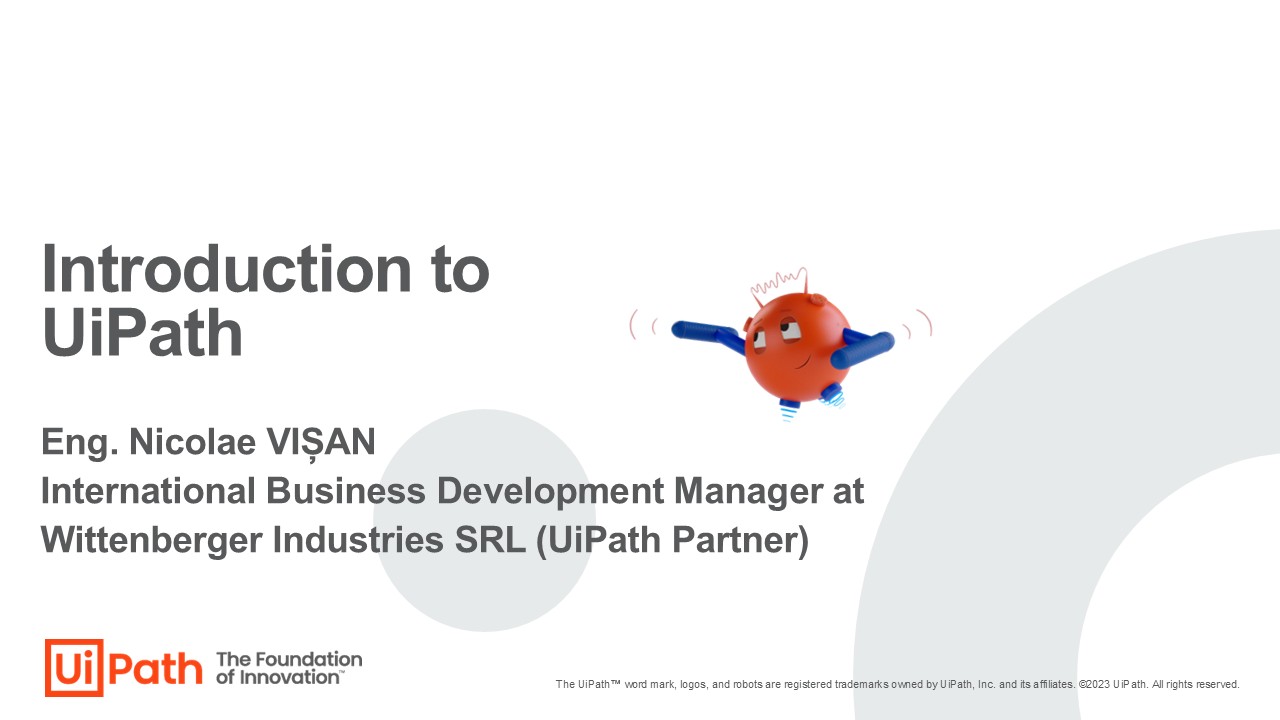 Introduction to UiPath

Eng. Nicolae VIȘAN
International Business Development Manager at Wittenberger Industries SRL (UiPath Partner)

UiPath The Foundation of Innovation™

The UiPath™ word mark, logos, and robots are registered trademarks owned by UiPath, Inc. and its affiliates. ©2023 UiPath. All rights reserved.